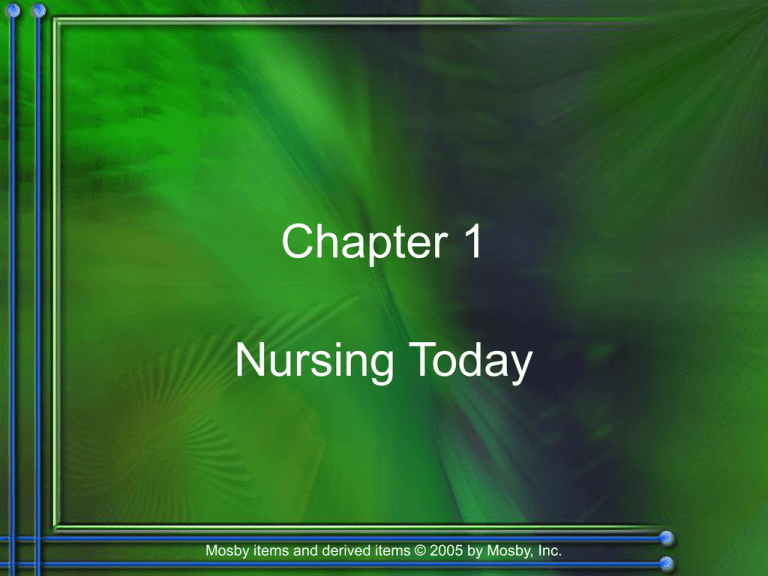 Chapter 1

Nursing Today

Mosby items and derived items © 2005 by Mosby, Inc.